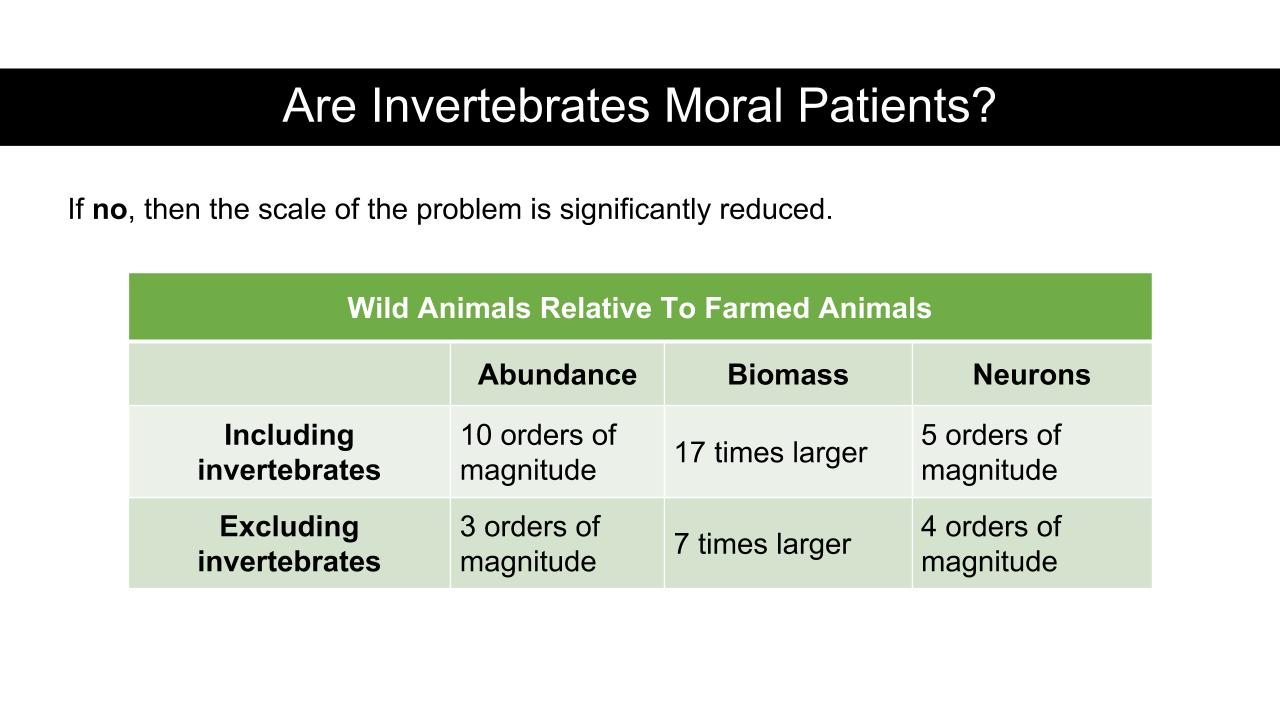 Are Invertebrates Moral Patients?

If no, then the scale of the problem is significantly reduced.

Wild Animals Relative To Farmed Animals

| | Abundance | Biomass | Neurons |
|---|---|---|---|
| Including invertebrates | 10 orders of magnitude | 17 times larger | 5 orders of magnitude |
| Excluding invertebrates | 3 orders of magnitude | 7 times larger | 4 orders of magnitude |